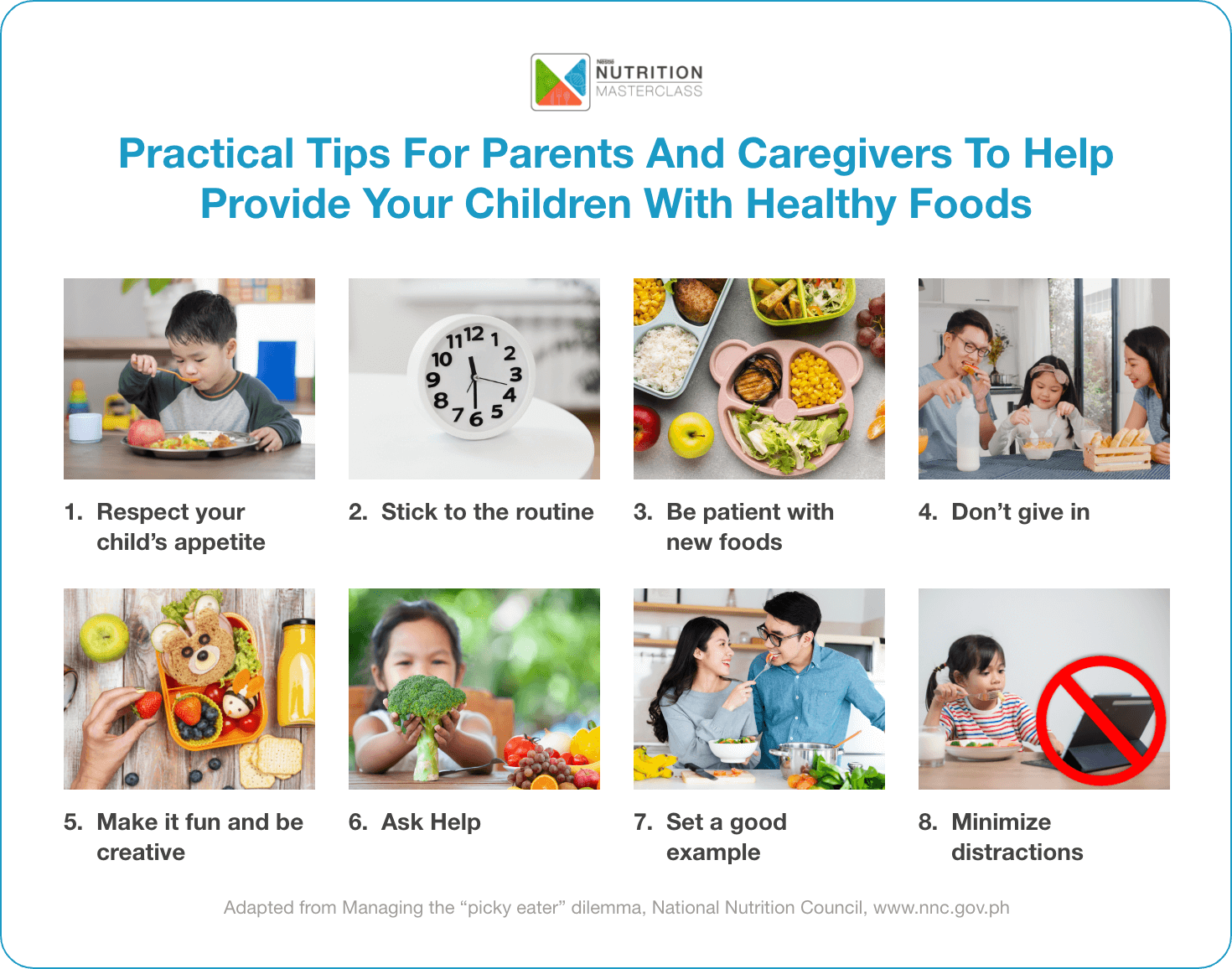 Nestlé NUTRITION MASTERCLASS

Practical Tips For Parents And Caregivers To Help Provide Your Children With Healthy Foods

11 12 1 2 3 4 5 6 7 8 9 10

1. Respect your child's appetite

2. Stick to the routine

3. Be patient with new foods

4. Don't give in

5. Make it fun and be creative

6. Ask Help

7. Set a good example

8. Minimize distractions

Adapted from Managing the "picky eater" dilemma, National Nutrition Council, www.nnc.gov.ph